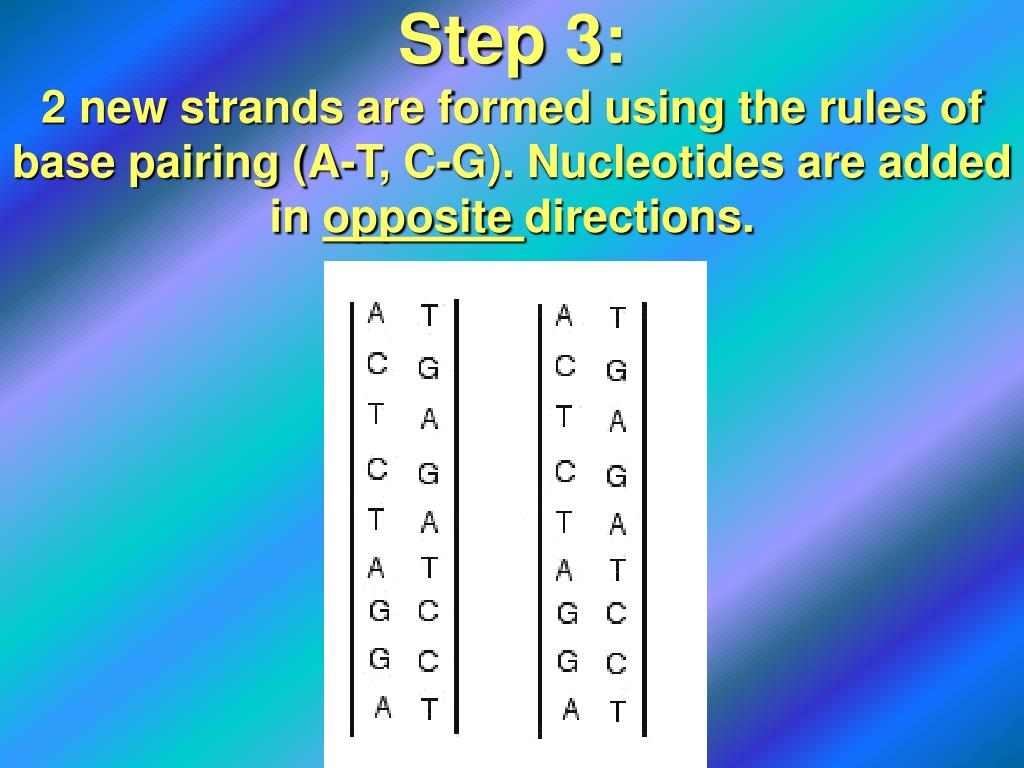 Step 3:
2 new strands are formed using the rules of base pairing (A-T, C-G). Nucleotides are added in opposite directions.

A T
C G
T A
C G
T A
A T
G C
G C
A T

A T
C G
T A
C G
T A
A T
G C
G C
A T